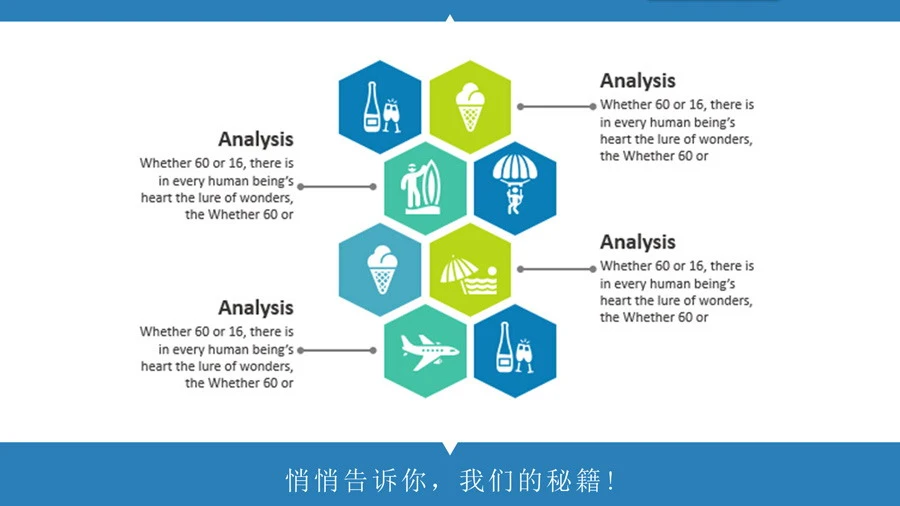 Analysis
Whether 60 or 16, there is in every human being's heart the lure of wonders, the Whether 60 or

Analysis
Whether 60 or 16, there is in every human being's heart the lure of wonders, the Whether 60 or

Analysis
Whether 60 or 16, there is in every human being's heart the lure of wonders, the Whether 60 or

Analysis
Whether 60 or 16, there is in every human being's heart the lure of wonders, the Whether 60 or

悄悄告诉你，我们的秘籍！